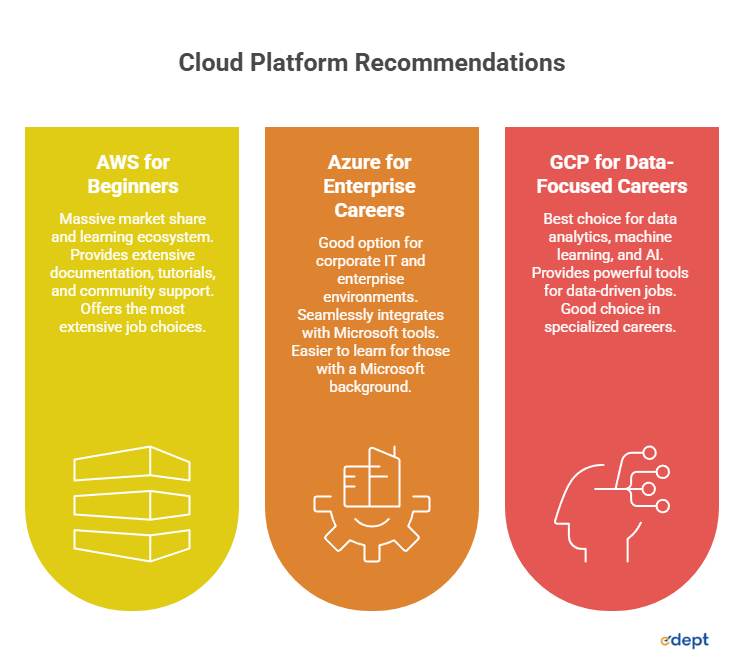 Cloud Platform Recommendations

AWS for Beginners

Massive market share and learning ecosystem. Provides extensive documentation, tutorials, and community support. Offers the most extensive job choices.

Azure for Enterprise Careers

Good option for corporate IT and enterprise environments. Seamlessly integrates with Microsoft tools. Easier to learn for those with a Microsoft background.

GCP for Data-Focused Careers

Best choice for data analytics, machine learning, and AI. Provides powerful tools for data-driven jobs. Good choice in specialized careers.

edept